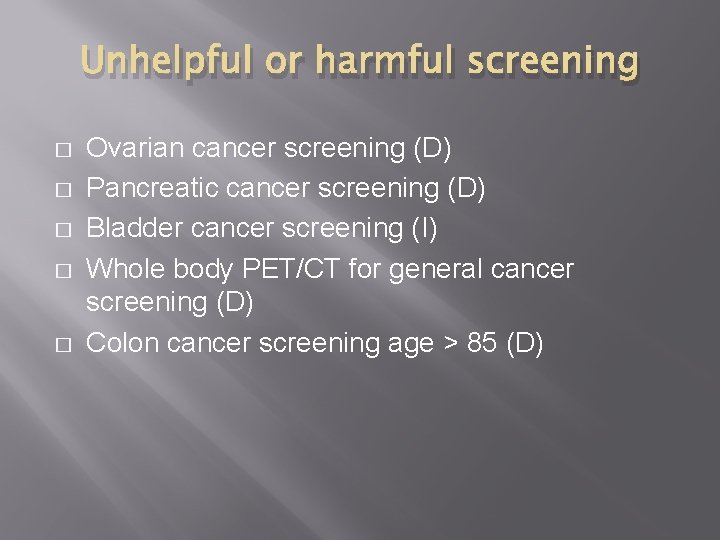 Unhelpful or harmful screening

- Ovarian cancer screening (D)
- Pancreatic cancer screening (D)
- Bladder cancer screening (I)
- Whole body PET/CT for general cancer screening (D)
- Colon cancer screening age > 85 (D)